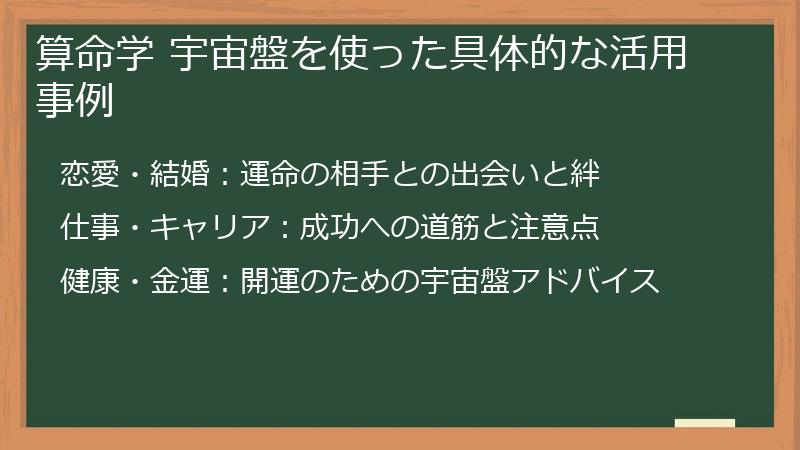 算命学 宇宙盤を使った具体的な活用事例

恋愛・結婚：運命の相手との出会いと絆

仕事・キャリア：成功への道筋と注意点

健康・金運：開運のための宇宙盤アドバイス